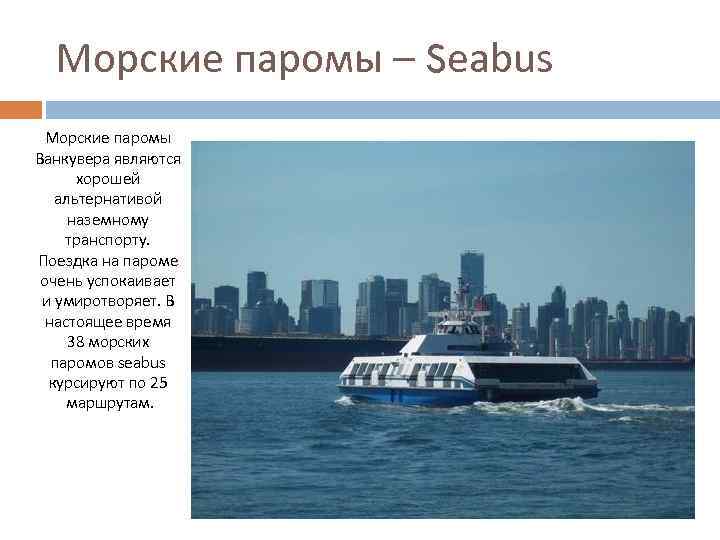 Морские паромы – Seabus

Морские паромы Ванкувера являются хорошей альтернативой наземному транспорту. Поездка на пароме очень успокаивает и умиротворяет. В настоящее время 38 морских паромов seabus курсируют по 25 маршрутам.